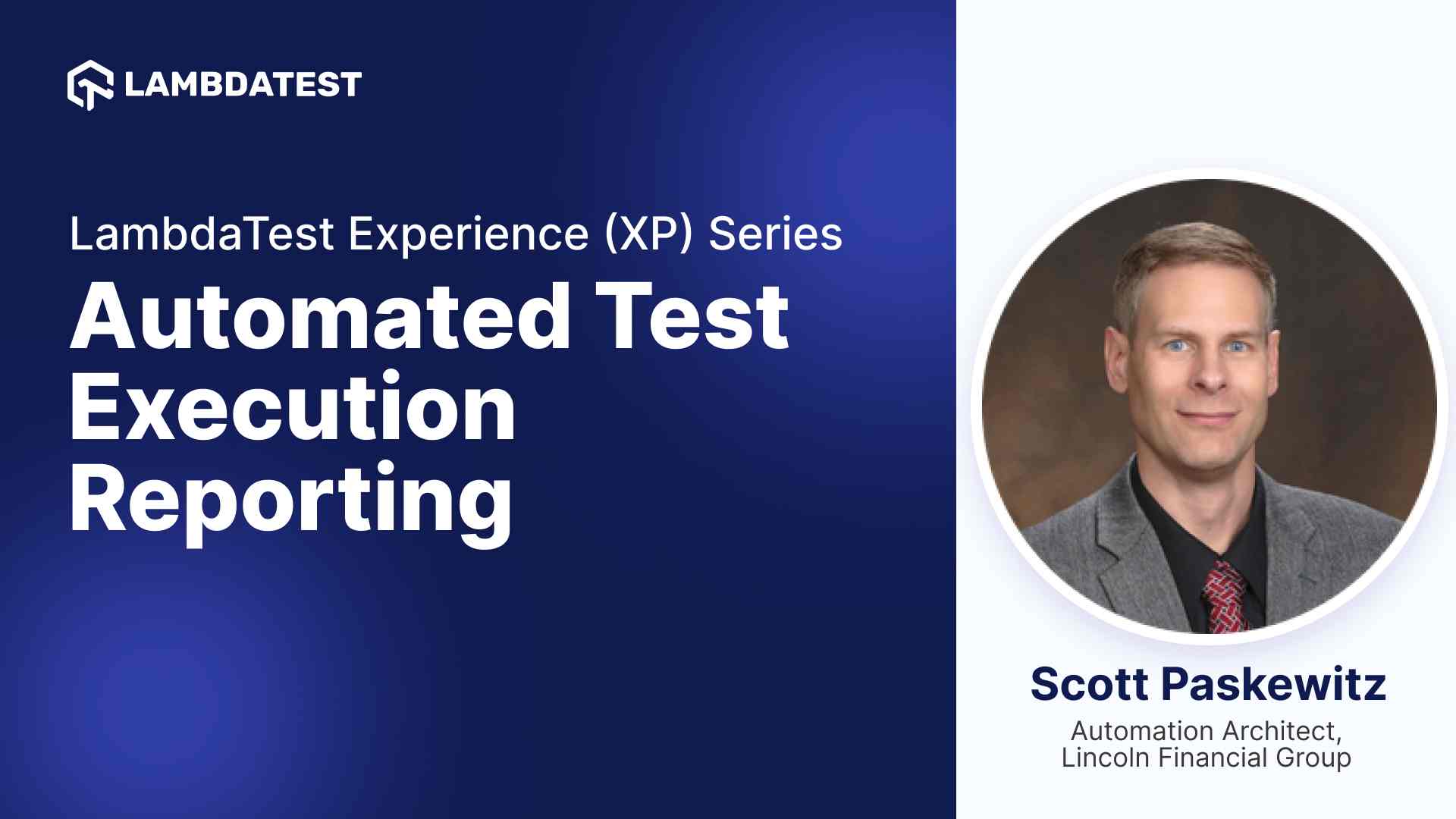 LAMBDATEST

LambdaTest Experience (XP) Series

Automated Test Execution Reporting

Scott Paskewitz

Automation Architect, Lincoln Financial Group